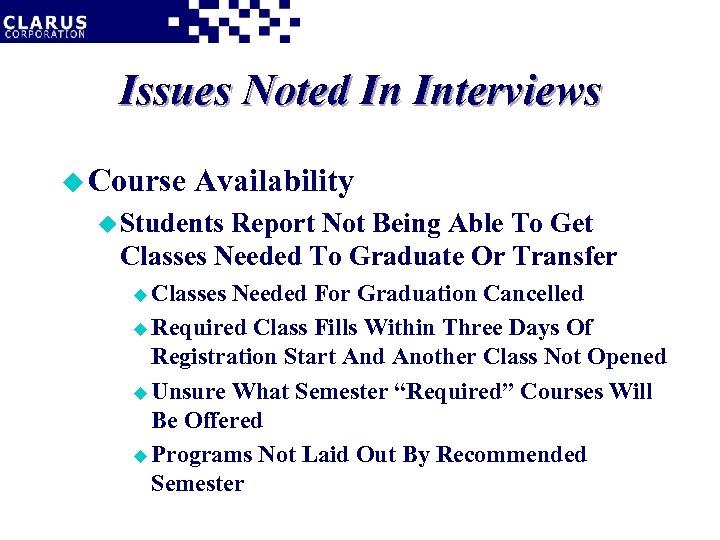 CLARUS
CORPORATION

Issues Noted In Interviews

Course Availability

Students Report Not Being Able To Get Classes Needed To Graduate Or Transfer

Classes Needed For Graduation Cancelled

Required Class Fills Within Three Days Of Registration Start And Another Class Not Opened

Unsure What Semester “Required” Courses Will Be Offered

Programs Not Laid Out By Recommended Semester